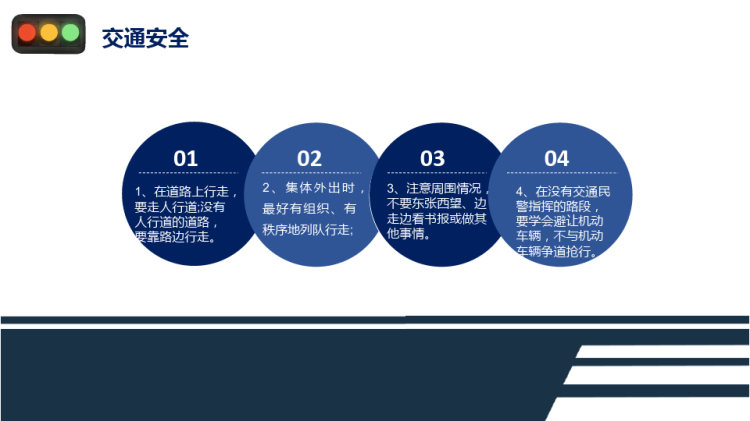 交通安全

01

1、在道路上行走，要走人行道;没有人行道的道路，要靠路边行走。

02

2、集体外出时，最好有组织、有秩序地列队行走;

03

3、注意周围情况，不要东张西望、边走边看书报或做其他事情。

04

4、在没有交通民警指挥的路段，要学会避让机动车辆，不与机动车辆争道抢行。